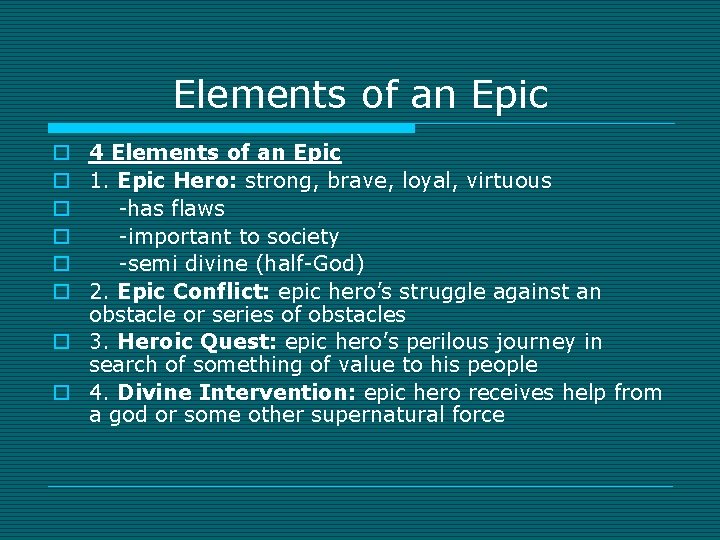 Elements of an Epic

4 Elements of an Epic
1. Epic Hero: strong, brave, loyal, virtuous
-has flaws
-important to society
-semi divine (half-God)
2. Epic Conflict: epic hero's struggle against an obstacle or series of obstacles
3. Heroic Quest: epic hero's perilous journey in search of something of value to his people
4. Divine Intervention: epic hero receives help from a god or some other supernatural force